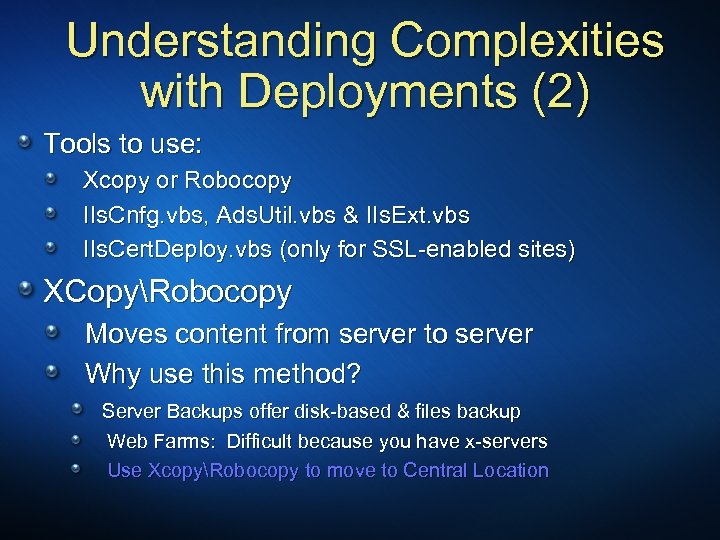 Understanding Complexities with Deployments (2)

Tools to use:

Xcopy or Robocopy

IIsCnfg.vbs, AdsUtil.vbs & IIsExt.vbs

IIsCertDeploy.vbs (only for SSL-enabled sites)

XCopy\Robocopy

Moves content from server to server

Why use this method?

Server Backups offer disk-based & files backup

Web Farms: Difficult because you have x-servers

Use Xcopy\Robocopy to move to Central Location